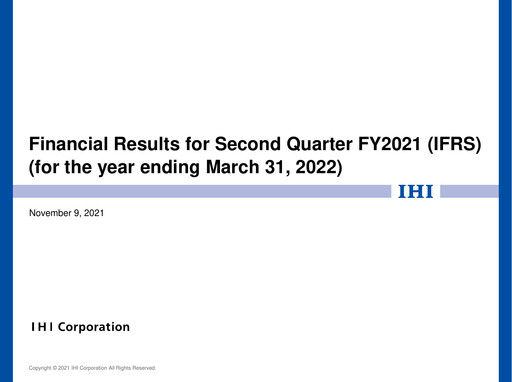 Financial Results for Second Quarter FY2021 (IFRS)
(for the year ending March 31, 2022)

IHI

November 9, 2021

IHI Corporation

Copyright © 2021 IHI Corporation All Rights Reserved.